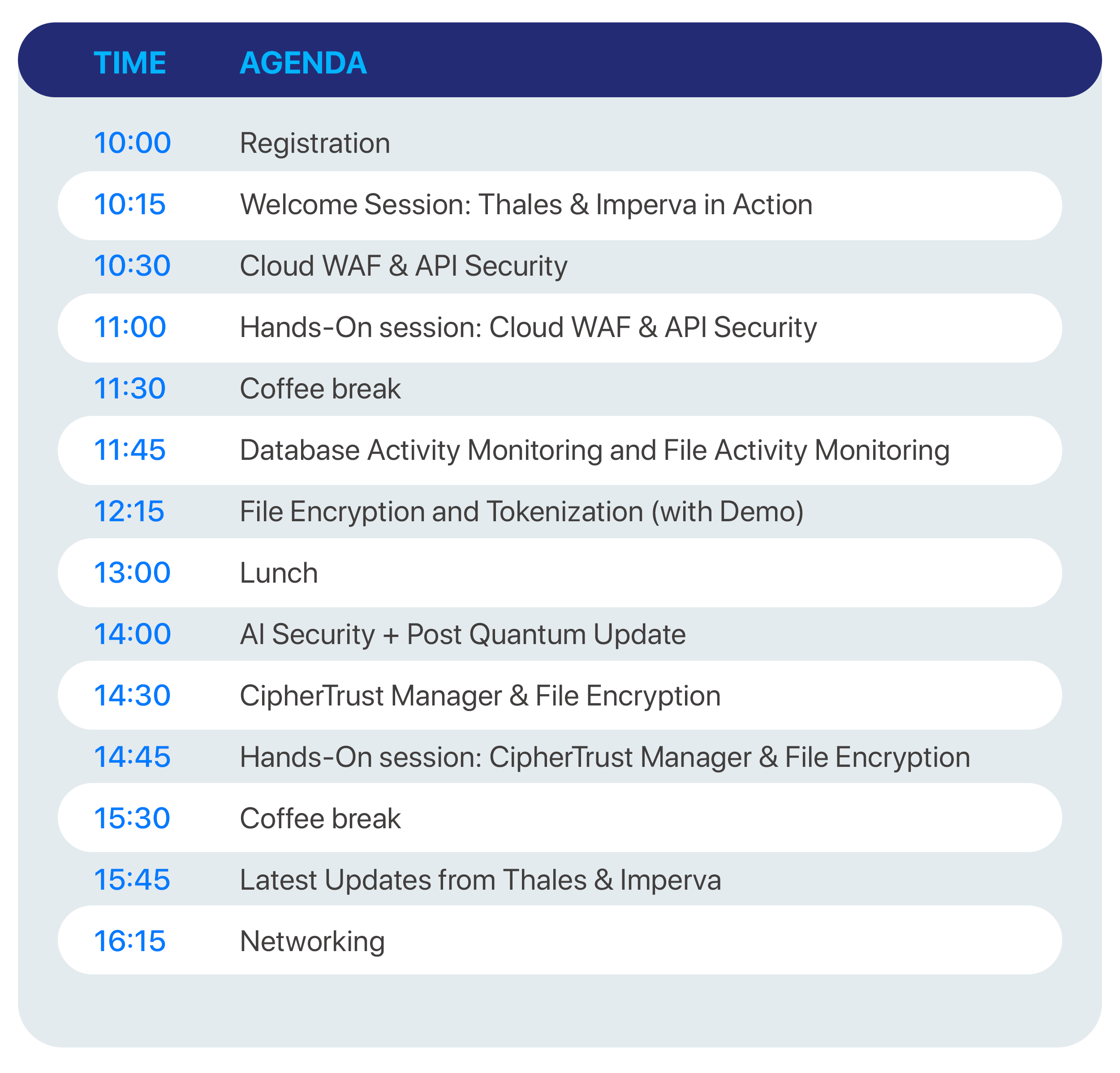 | TIME | AGENDA |
|---|---|
| 10:00 | Registration |
| 10:15 | Welcome Session: Thales & Imperva in Action |
| 10:30 | Cloud WAF & API Security |
| 11:00 | Hands-On session: Cloud WAF & API Security |
| 11:30 | Coffee break |
| 11:45 | Database Activity Monitoring and File Activity Monitoring |
| 12:15 | File Encryption and Tokenization (with Demo) |
| 13:00 | Lunch |
| 14:00 | AI Security + Post Quantum Update |
| 14:30 | CipherTrust Manager & File Encryption |
| 14:45 | Hands-On session: CipherTrust Manager & File Encryption |
| 15:30 | Coffee break |
| 15:45 | Latest Updates from Thales & Imperva |
| 16:15 | Networking |